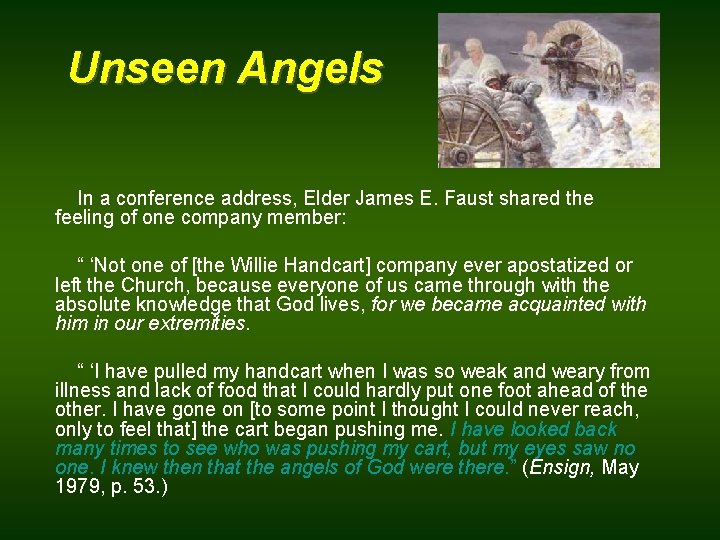 Unseen Angels

In a conference address, Elder James E. Faust shared the feeling of one company member:

“ ‘Not one of [the Willie Handcart] company ever apostatized or left the Church, because everyone of us came through with the absolute knowledge that God lives, for we became acquainted with him in our extremities.

“ ‘I have pulled my handcart when I was so weak and weary from illness and lack of food that I could hardly put one foot ahead of the other. I have gone on [to some point I thought I could never reach, only to feel that] the cart began pushing me. I have looked back many times to see who was pushing my cart, but my eyes saw no one. I knew then that the angels of God were there.” (Ensign, May 1979, p. 53.)